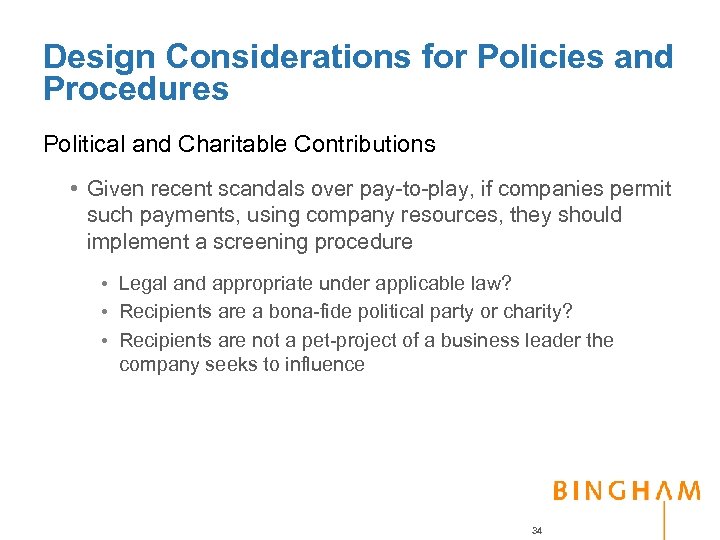 Design Considerations for Policies and Procedures

Political and Charitable Contributions

• Given recent scandals over pay-to-play, if companies permit such payments, using company resources, they should implement a screening procedure

• Legal and appropriate under applicable law?
• Recipients are a bona-fide political party or charity?
• Recipients are not a pet-project of a business leader the company seeks to influence

BINGHAM

34